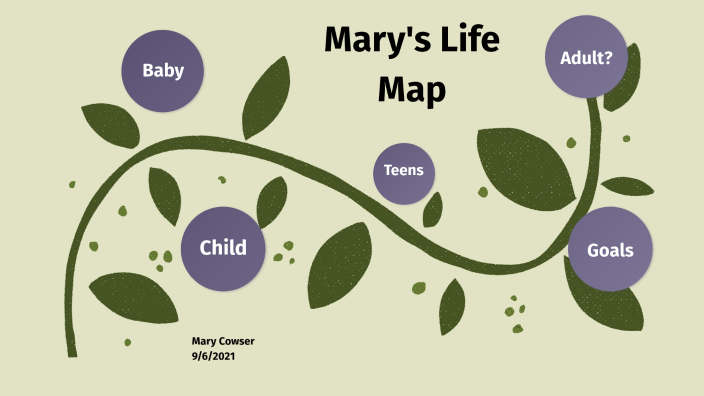 Mary's Life Map

Baby

Adult?

Teens

Child

Goals

Mary Cowser
9/6/2021